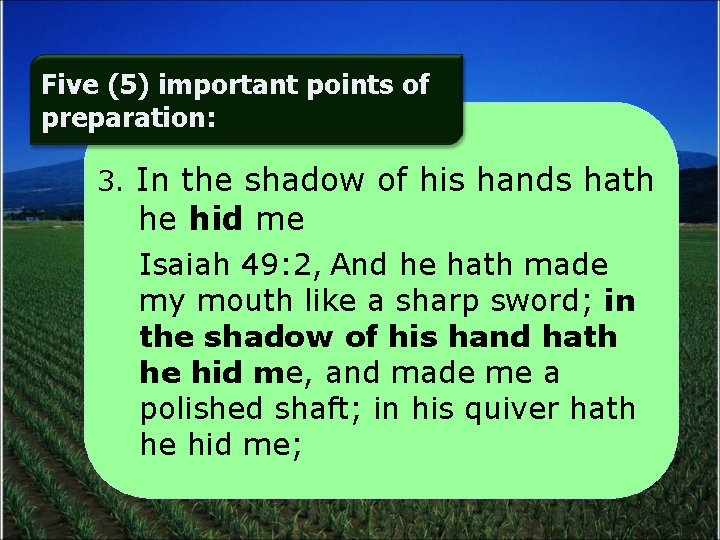 Five (5) important points of preparation:

3. In the shadow of his hands hath he hid me

Isaiah 49:2, And he hath made my mouth like a sharp sword; in the shadow of his hand hath he hid me, and made me a polished shaft; in his quiver hath he hid me;